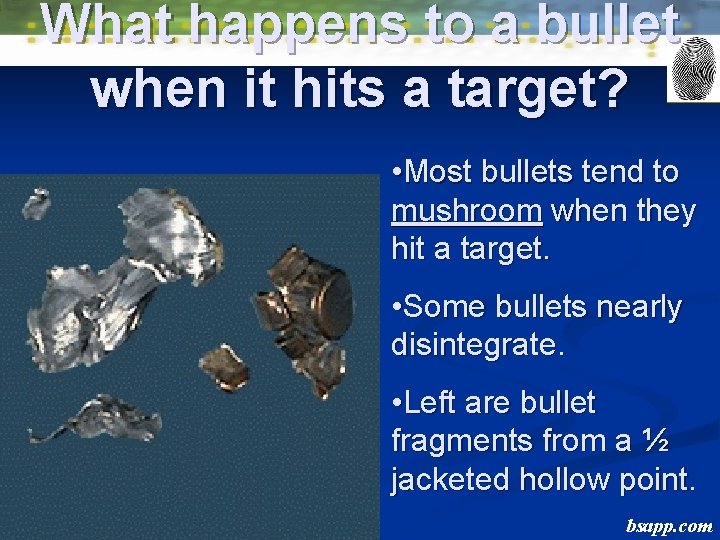 What happens to a bullet when it hits a target?

•Most bullets tend to mushroom when they hit a target.

•Some bullets nearly disintegrate.

•Left are bullet fragments from a ½ jacketed hollow point.

bsapp.com